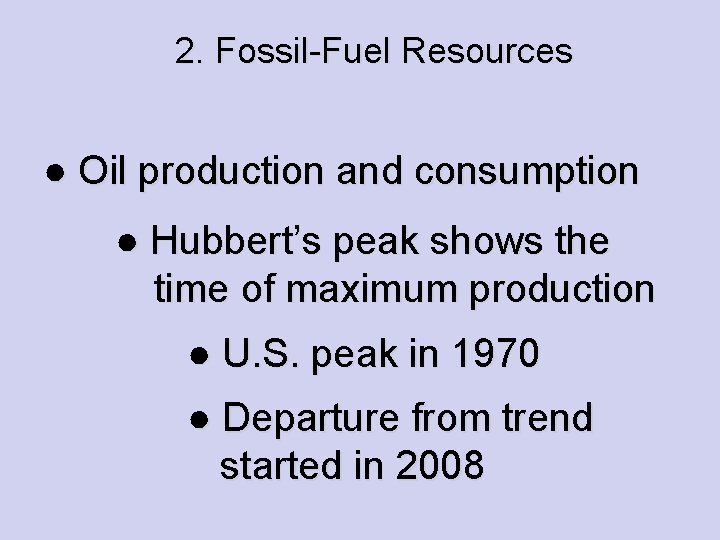 2. Fossil-Fuel Resources

● Oil production and consumption

● Hubbert's peak shows the time of maximum production

● U.S. peak in 1970

● Departure from trend started in 2008